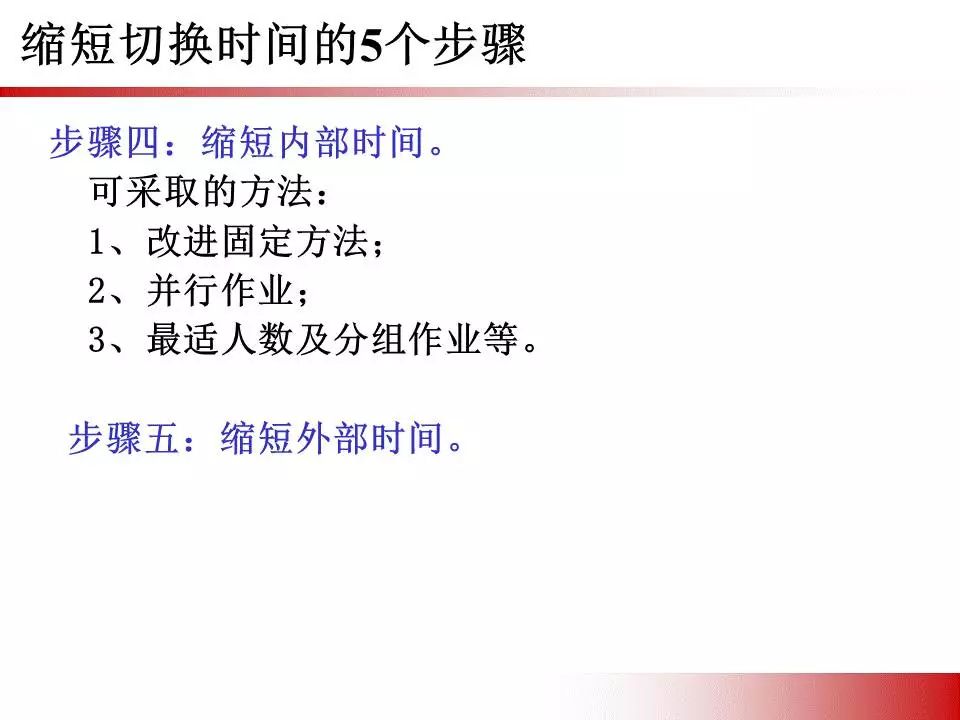 缩短切换时间的5个步骤

步骤四：缩短内部时间。

可采取的方法：

1、改进固定方法；

2、并行作业；

3、最适人数及分组作业等。

步骤五：缩短外部时间。